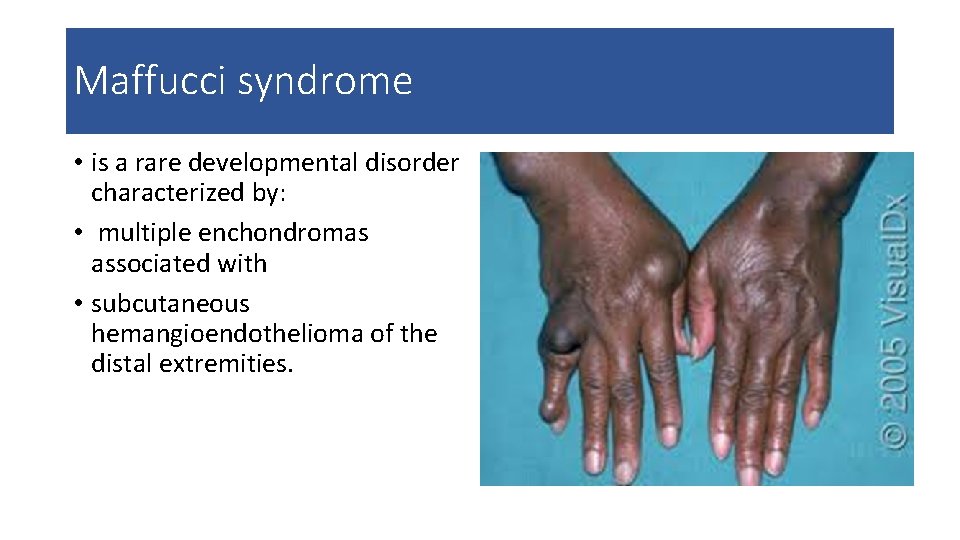 Maffucci syndrome

• is a rare developmental disorder characterized by:
• multiple enchondromas associated with
• subcutaneous hemangioendothelioma of the distal extremities.

© 2005 VisualDx